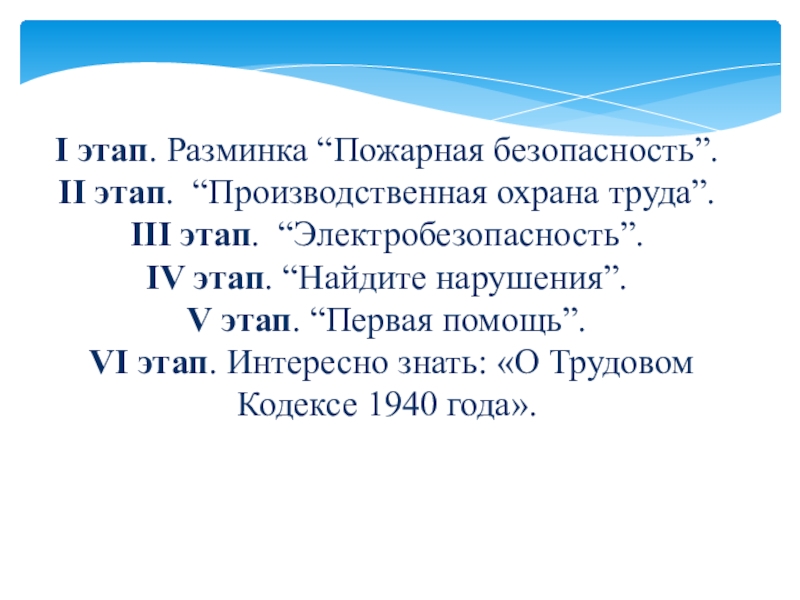 I этап. Разминка “Пожарная безопасность”.
II этап. “Производственная охрана труда”.
III этап. “Электробезопасность”.
IV этап. “Найдите нарушения”.
V этап. “Первая помощь”.
VI этап. Интересно знать: «О Трудовом Кодексе 1940 года».